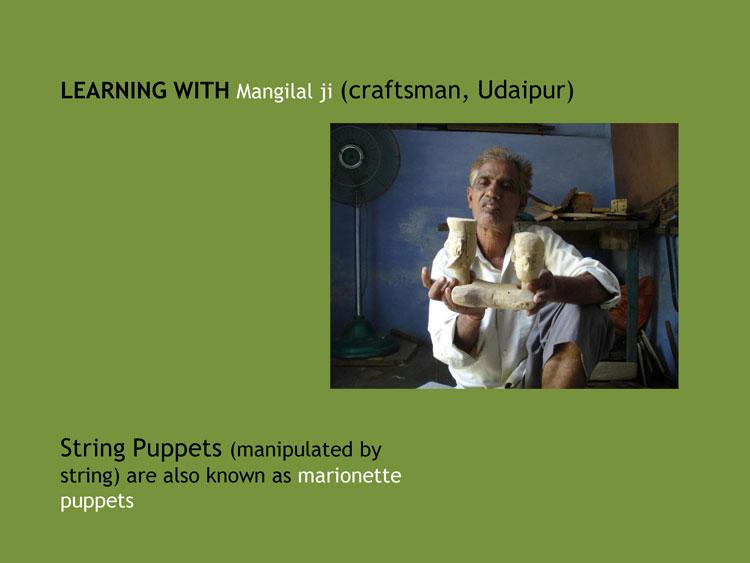 LEARNING WITH Mangilal ji (craftsman, Udaipur)

String Puppets (manipulated by string) are also known as marionette puppets